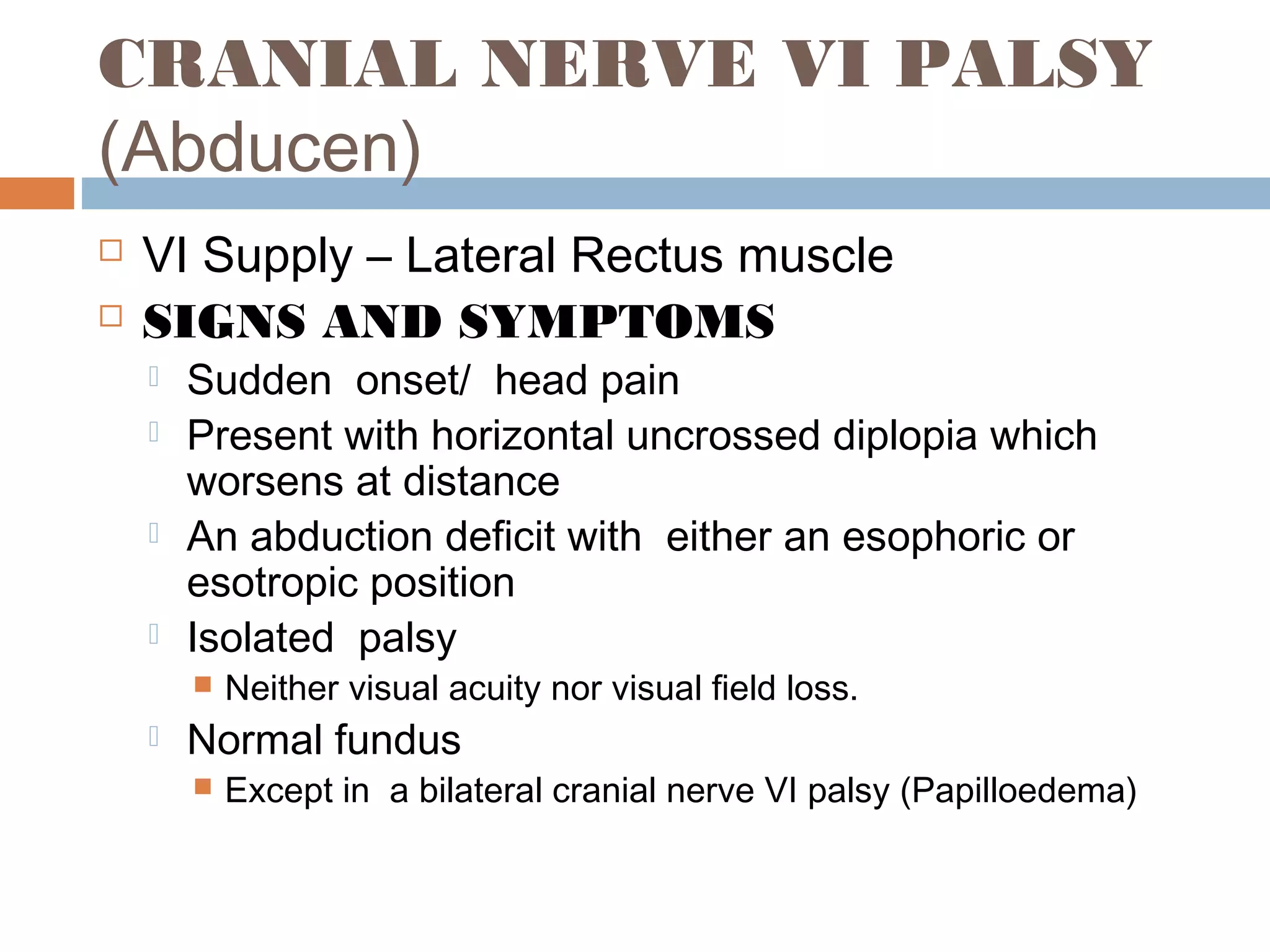 CRANIAL NERVE VI PALSY (Abducen)

VI Supply – Lateral Rectus muscle

SIGNS AND SYMPTOMS

Sudden onset/ head pain

Present with horizontal uncrossed diplopia which worsens at distance

An abduction deficit with either an esophoric or esotropic position

Isolated palsy

Neither visual acuity nor visual field loss.

Normal fundus

Except in a bilateral cranial nerve VI palsy (Papilloedema)